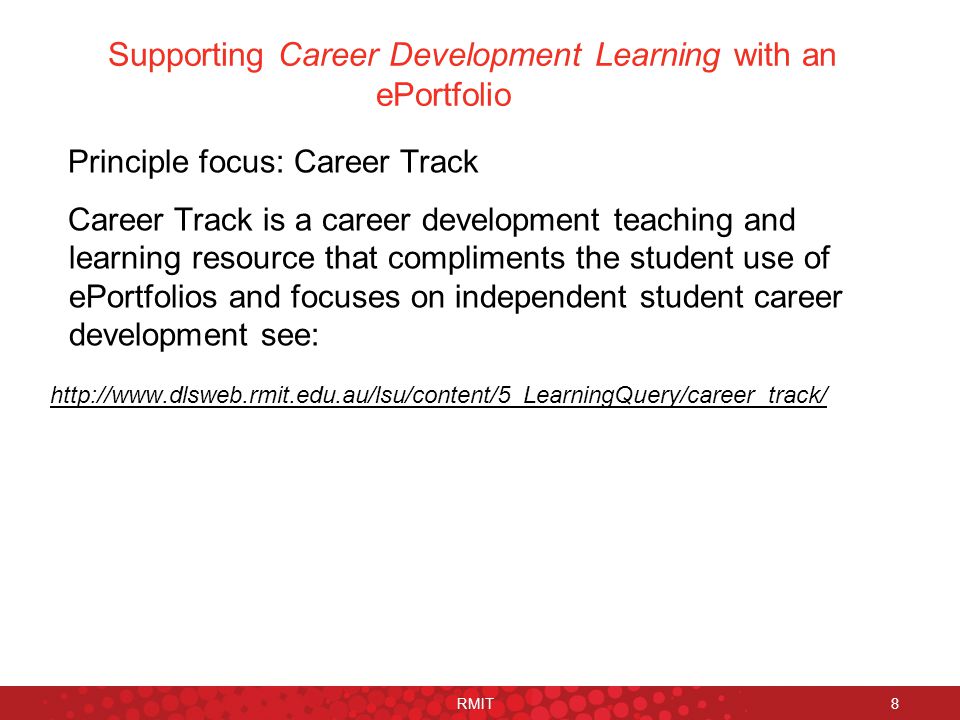 Supporting Career Development Learning with an ePortfolio

Principle focus: Career Track

Career Track is a career development teaching and learning resource that compliments the student use of ePortfolios and focuses on independent student career development see:

http://www.dlsweb.rmit.edu.au/lsu/content/5_LearningQuery/career_track/

RMIT

8